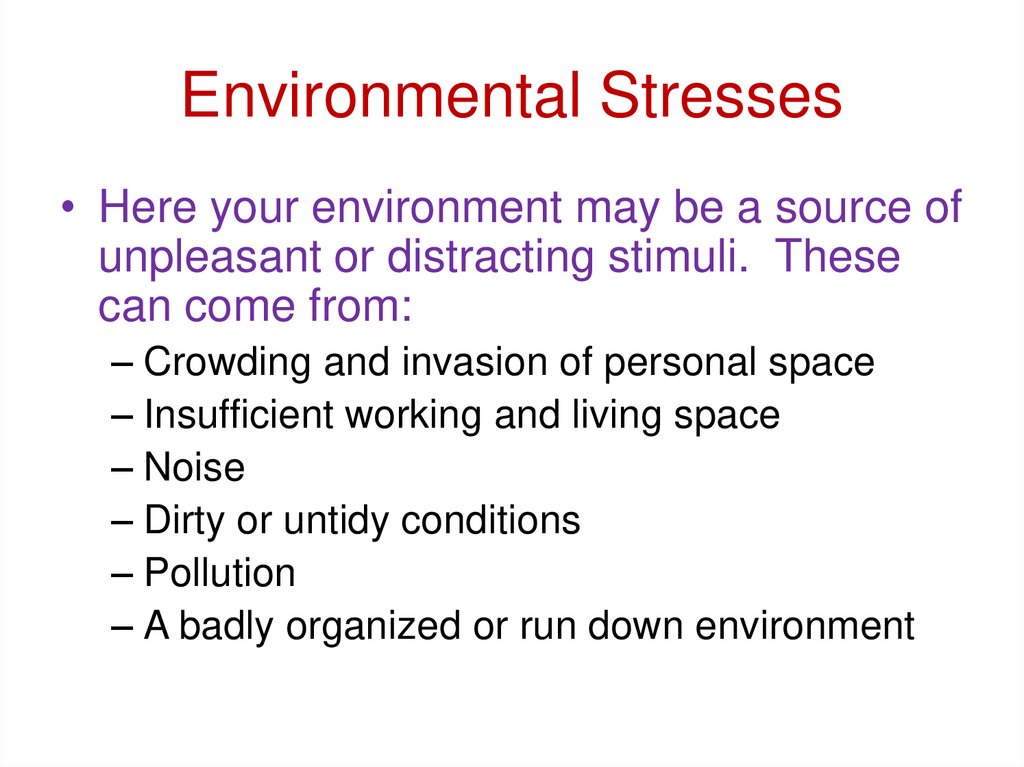 Environmental Stresses

• Here your environment may be a source of unpleasant or distracting stimuli. These can come from:
– Crowding and invasion of personal space
– Insufficient working and living space
– Noise
– Dirty or untidy conditions
– Pollution
– A badly organized or run down environment